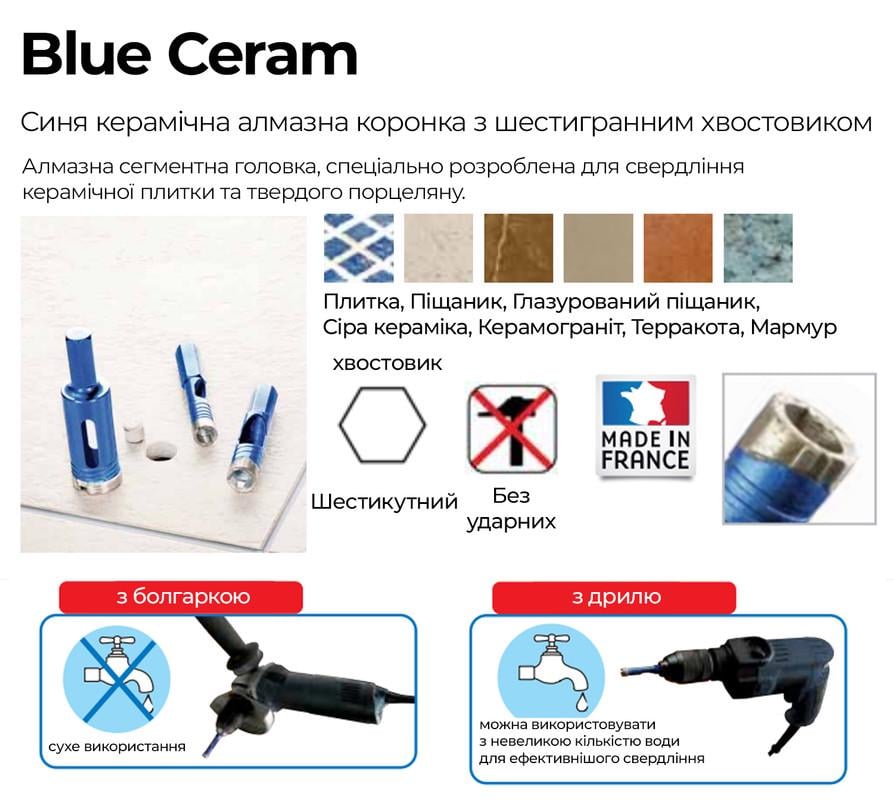 Blue Ceram

Синя керамічна алмазна коронка з шестигранним хвостовиком

Алмазна сегментна головка, спеціально розроблена для свердління керамічної плитки та твердого порцеляну.

Плитка, Піщаник, Глазурований піщаник, Сіра кераміка, Керамограніт, Терракота, Мармур

хвостовик

Шестикутний

Без ударних

MADE IN FRANCE

з болгаркою

сухе використання

з дрилю

можна використовувати з невеликою кількістю води для ефективнішого свердління